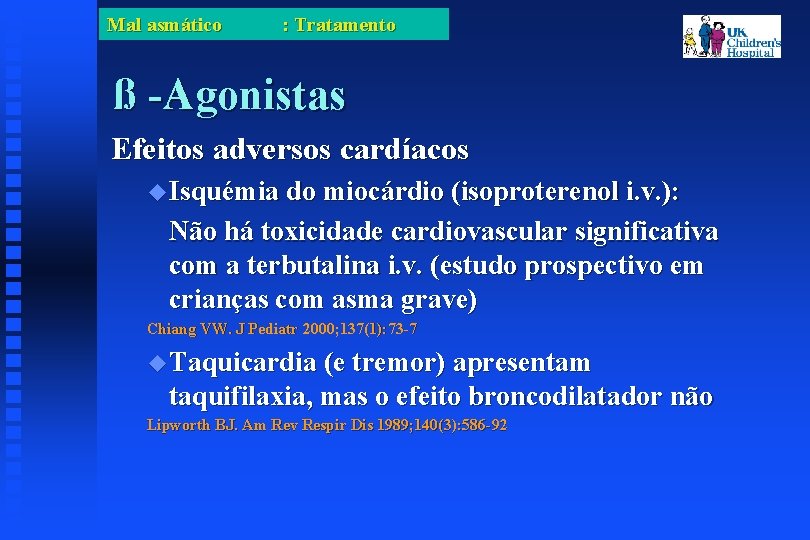 Mal asmático : Tratamento

UK Children's Hospital

ß -Agonistas

Efeitos adversos cardíacos

Isquémia do miocárdio (isoproterenol i.v.):
Não há toxicidade cardiovascular significativa com a terbutalina i.v. (estudo prospectivo em crianças com asma grave)

Chiang VW. J Pediatr 2000;137(1): 73-7

Taquicardia (e tremor) apresentam taquifilaxia, mas o efeito broncodilatador não

Lipworth BJ. Am Rev Respir Dis 1989;140(3):586-92